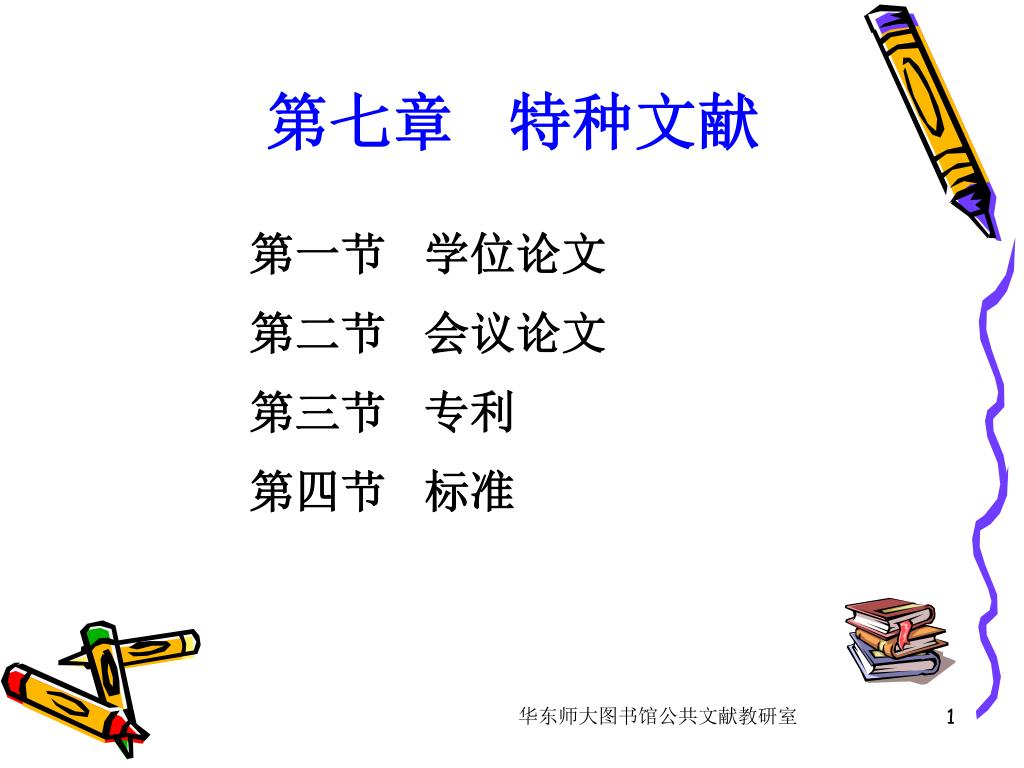 第七章　特种文献

第一节　学位论文

第二节　会议论文

第三节　专利

第四节　标准

华东师大图书馆公共文献教研室

1